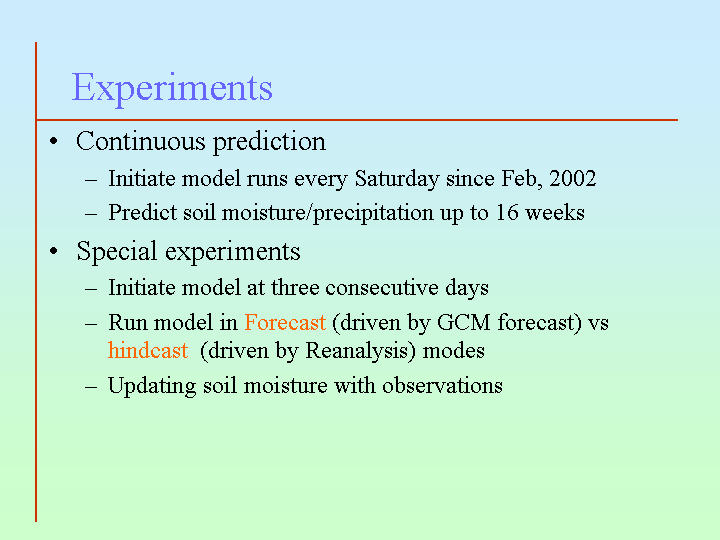 Experiments

• Continuous prediction
– Initiate model runs every Saturday since Feb, 2002
– Predict soil moisture/precipitation up to 16 weeks

• Special experiments
– Initiate model at three consecutive days
– Run model in Forecast (driven by GCM forecast) vs hindcast (driven by Reanalysis) modes
– Updating soil moisture with observations